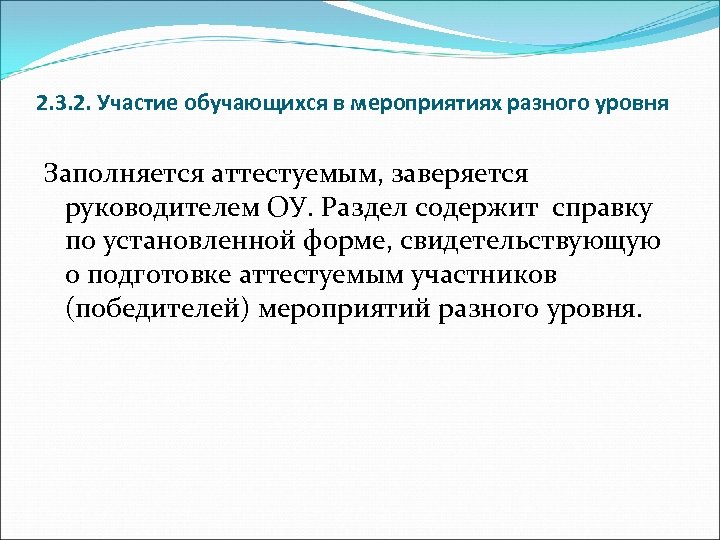 2.3.2. Участие обучающихся в мероприятиях разного уровня

Заполняется аттестуемым, заверяется руководителем ОУ. Раздел содержит справку по установленной форме, свидетельствующую о подготовке аттестуемым участников (победителей) мероприятий разного уровня.